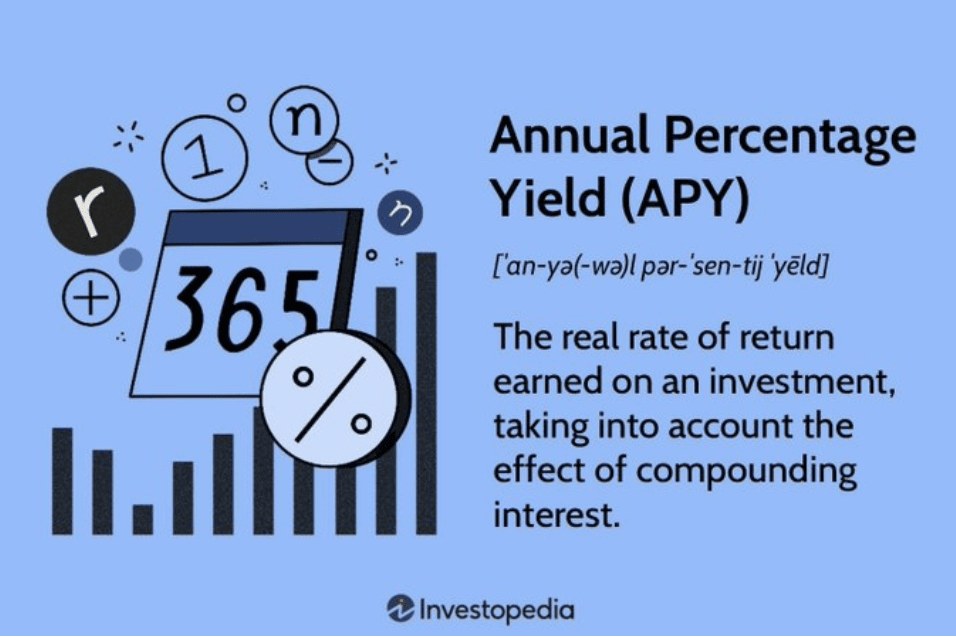 r

1

n

−

n

+

365

%

Annual Percentage Yield (APY)

[ˈan-yə(-wə)l pər-ˈsen-tij ˈyēld]

The real rate of return earned on an investment, taking into account the effect of compounding interest.

Investopedia